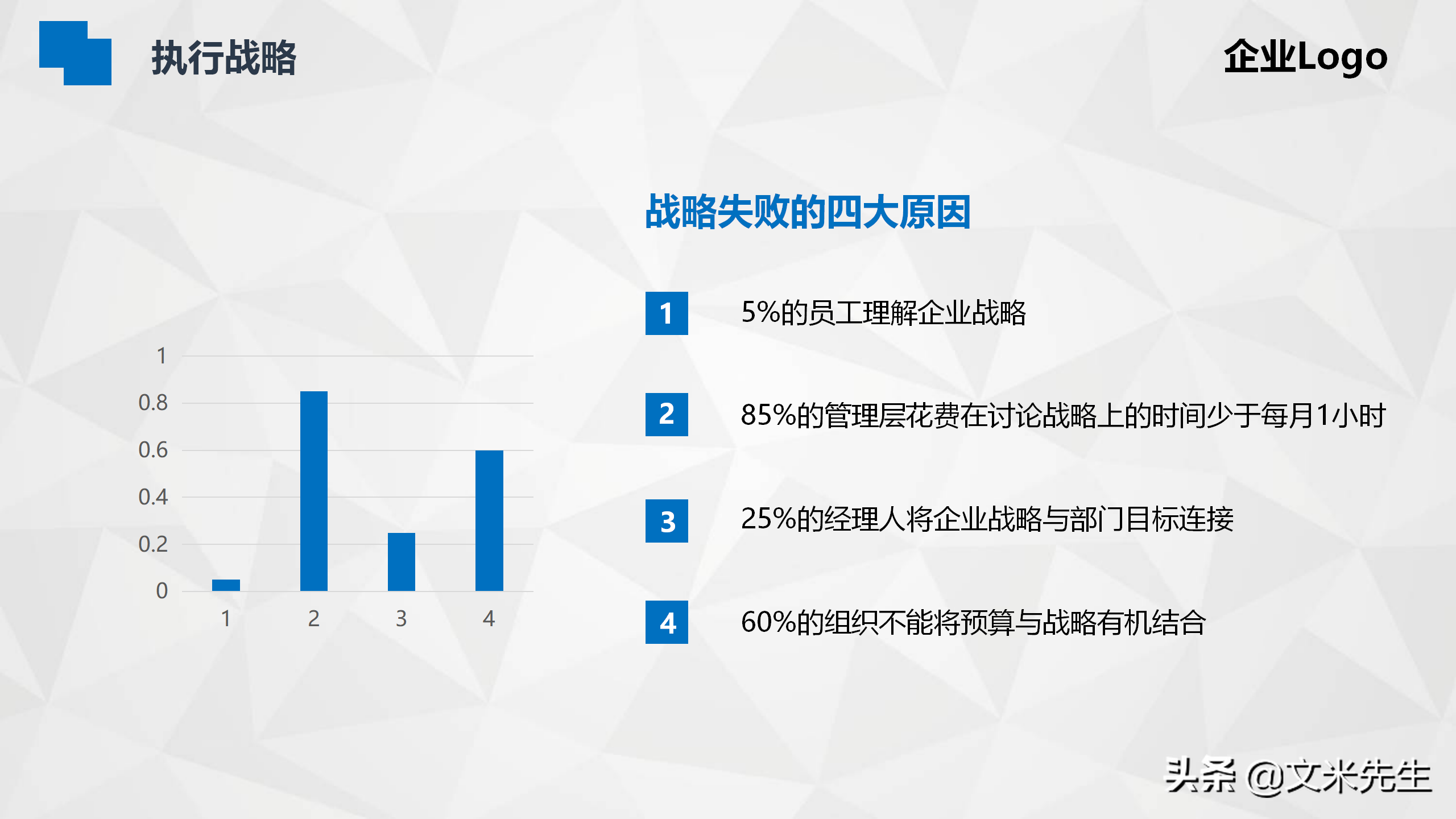 执行战略

企业Logo

1
0.8
0.6
0.4
0.2
0

1 2 3 4

战略失败的四大原因

1 5%的员工理解企业战略

2 85%的管理层花费在讨论战略上的时间少于每月1小时

3 25%的经理人将企业战略与部门目标连接

4 60%的组织不能将预算与战略有机结合

头条 @文米先生